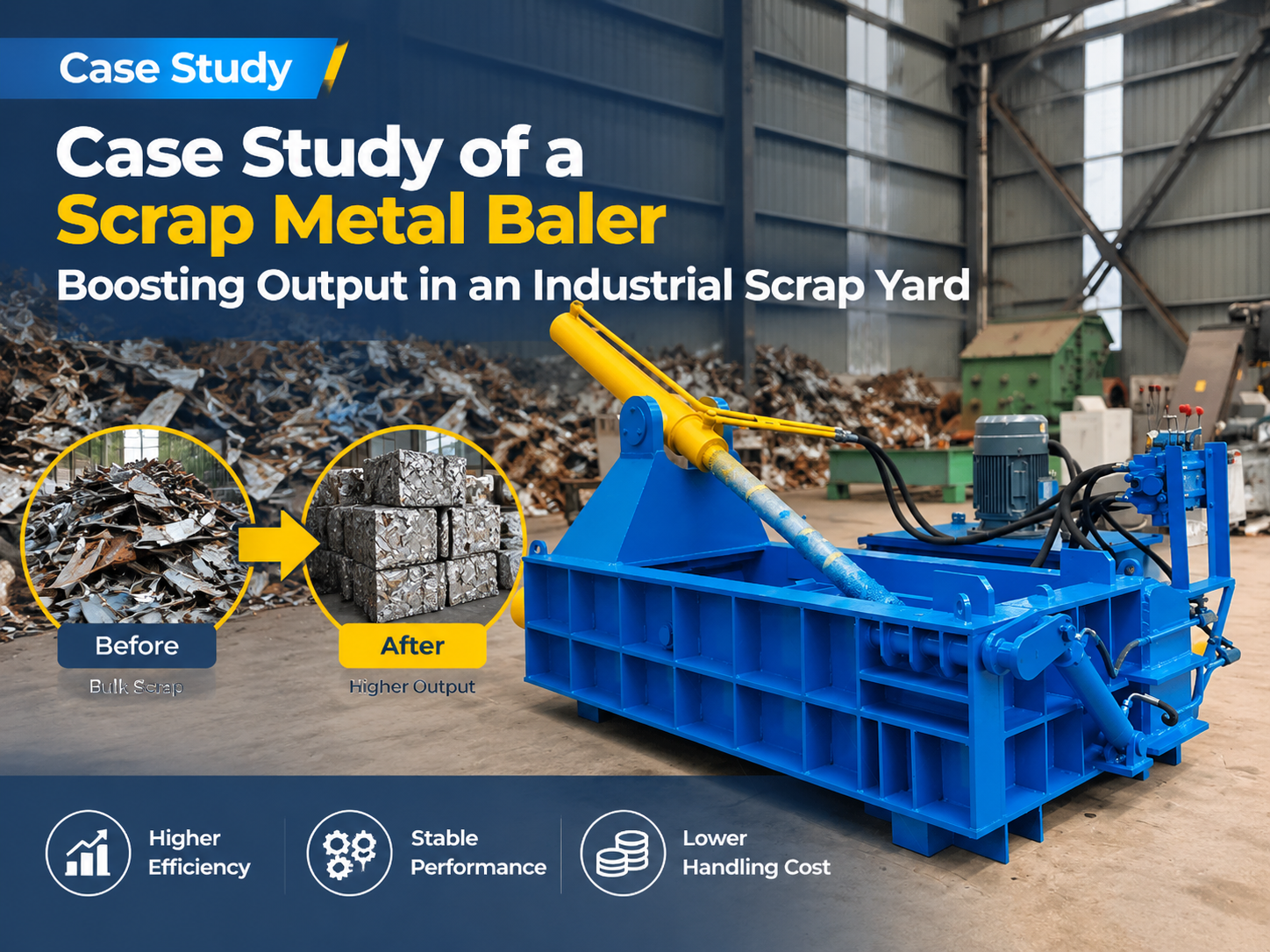 Case Study

Case Study of a Scrap Metal Baler

Boosting Output in an Industrial Scrap Yard

Before

Bulk Scrap

After

Higher Output

Higher Efficiency

Stable Performance

Lower Handling Cost